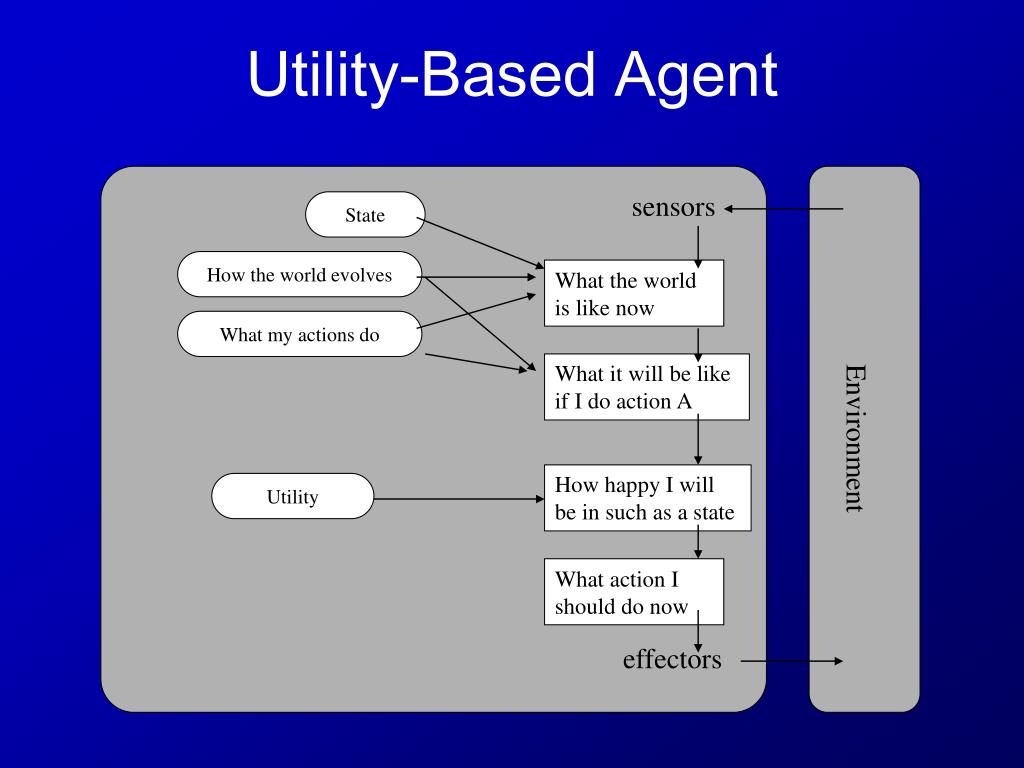 Utility-Based Agent

State

How the world evolves

What my actions do

Utility

sensors

What the world is like now

What it will be like if I do action A

How happy I will be in such as a state

What action I should do now

effectors

Environment